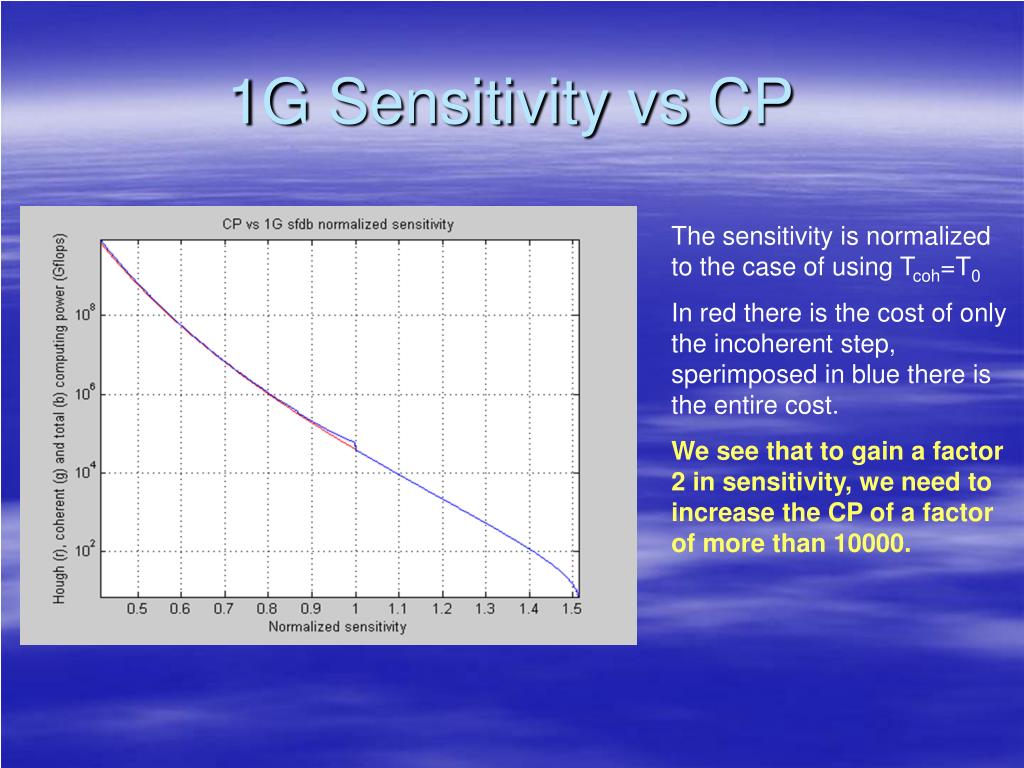 1G Sensitivity vs CP

CP vs 1G sfdb normalized sensitivity

Hough (r), coherent (g) and total (b) computing power (Gflops)

$10^8$
$10^6$
$10^4$
$10^2$

0.5 0.6 0.7 0.8 0.9 1 1.1 1.2 1.3 1.4 1.5

Normalized sensitivity

The sensitivity is normalized to the case of using $T_{coh}=T_0$

In red there is the cost of only the incoherent step, sperimposed in blue there is the entire cost.

We see that to gain a factor 2 in sensitivity, we need to increase the CP of a factor of more than 10000.